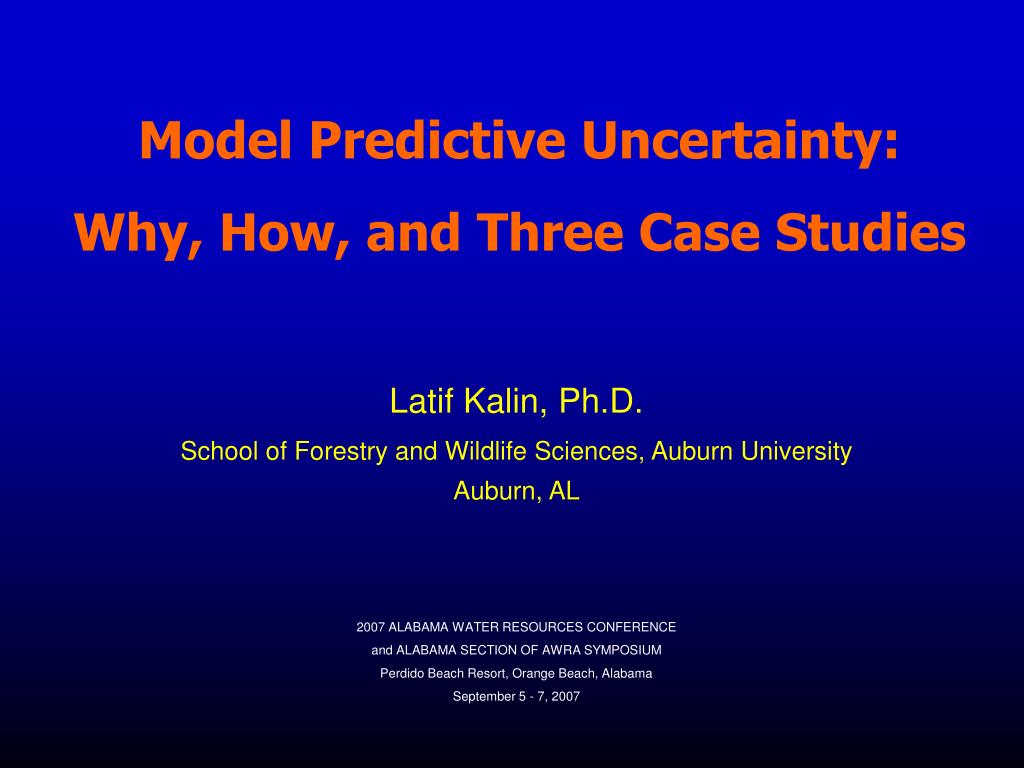 Model Predictive Uncertainty:
Why, How, and Three Case Studies

Latif Kalin, Ph.D.
School of Forestry and Wildlife Sciences, Auburn University
Auburn, AL

2007 ALABAMA WATER RESOURCES CONFERENCE
and ALABAMA SECTION OF AWRA SYMPOSIUM
Perdido Beach Resort, Orange Beach, Alabama
September 5 - 7, 2007